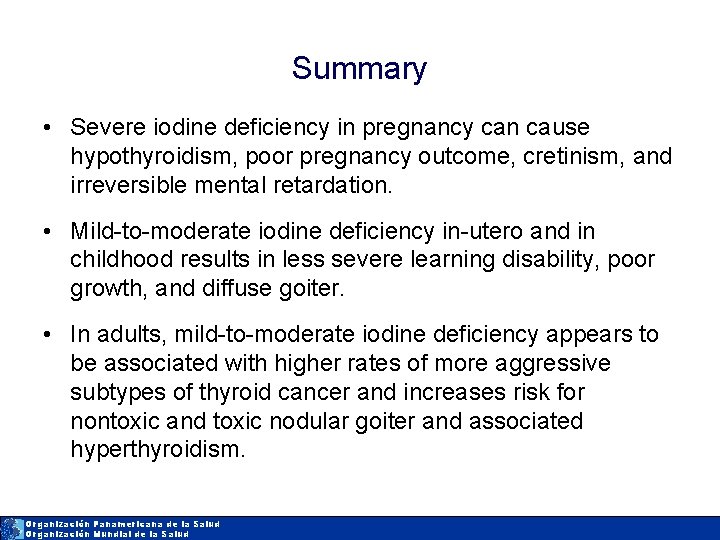 Summary

• Severe iodine deficiency in pregnancy can cause hypothyroidism, poor pregnancy outcome, cretinism, and irreversible mental retardation.

• Mild-to-moderate iodine deficiency in-utero and in childhood results in less severe learning disability, poor growth, and diffuse goiter.

• In adults, mild-to-moderate iodine deficiency appears to be associated with higher rates of more aggressive subtypes of thyroid cancer and increases risk for nontoxic and toxic nodular goiter and associated hyperthyroidism.

Organización Panamericana de la Salud
Organización Mundial de la Salud